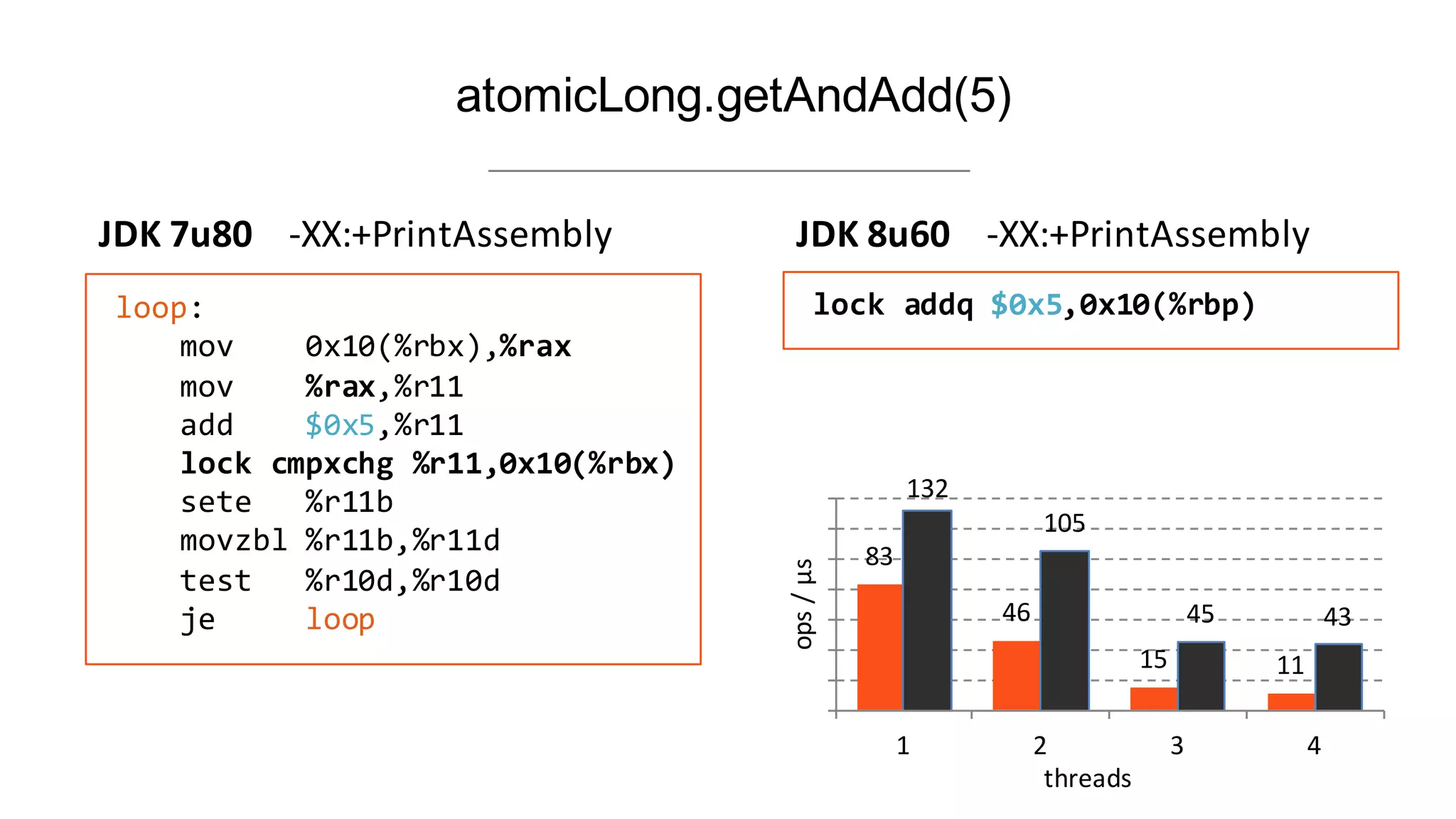 atomicLong.getAndAdd(5)

JDK 7u80 -XX:+PrintAssembly

loop:
mov 0x10(%rbx),%rax
mov %rax,%r11
add $0x5,%r11
lock cmpxchg %r11,0x10(%rbx)
sete %r11b
movzbl %r11b,%r11d
test %r10d,%r10d
je loop

JDK 8u60 -XX:+PrintAssembly

lock addq $0x5,0x10(%rbp)

ops / µs

83
132
46
105
15
45
11
43

1
2
3
4
threads